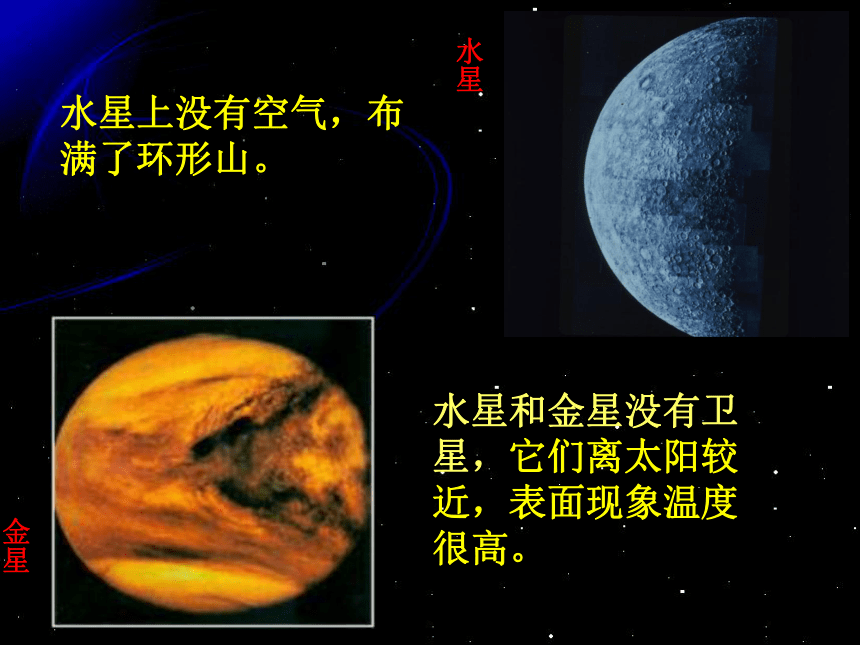 水星上没有空气，布满了环形山。

水星

金星

水星和金星没有卫星，它们离太阳较近，表面现象温度很高。